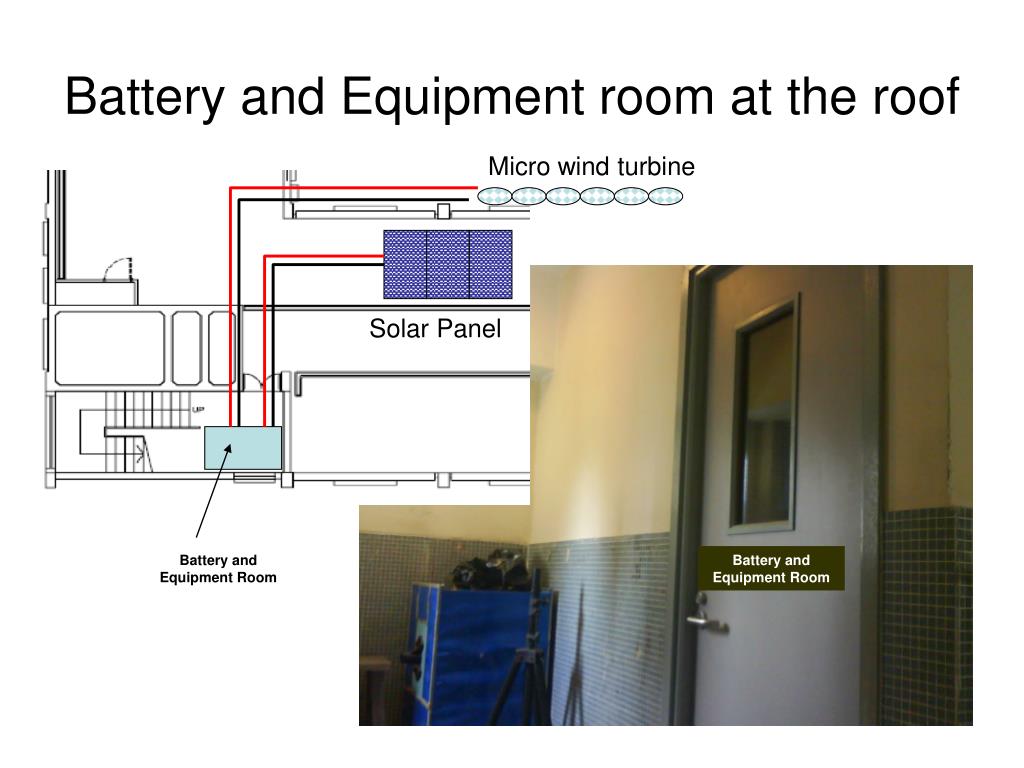 Battery and Equipment room at the roof

Micro wind turbine

Solar Panel

UP

Battery and Equipment Room

Battery and Equipment Room